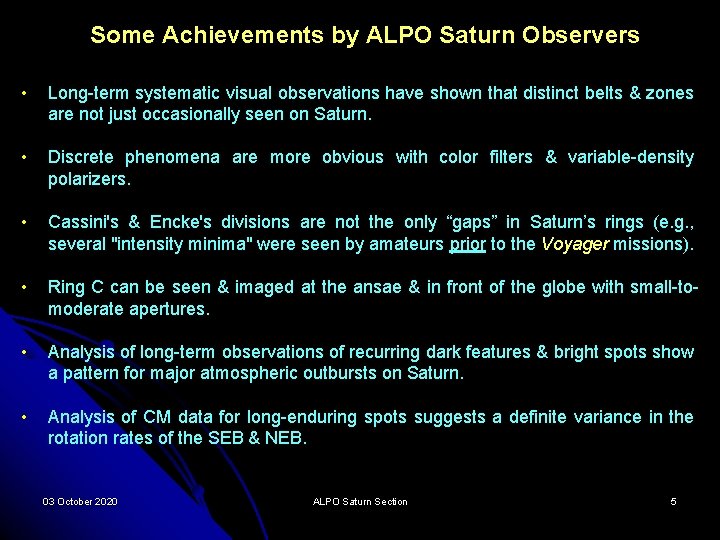 Some Achievements by ALPO Saturn Observers

• Long-term systematic visual observations have shown that distinct belts & zones are not just occasionally seen on Saturn.

• Discrete phenomena are more obvious with color filters & variable-density polarizers.

• Cassini's & Encke's divisions are not the only “gaps” in Saturn’s rings (e.g., several "intensity minima" were seen by amateurs prior to the Voyager missions).

• Ring C can be seen & imaged at the ansae & in front of the globe with small-to-moderate apertures.

• Analysis of long-term observations of recurring dark features & bright spots show a pattern for major atmospheric outbursts on Saturn.

• Analysis of CM data for long-enduring spots suggests a definite variance in the rotation rates of the SEB & NEB.

03 October 2020

ALPO Saturn Section

5